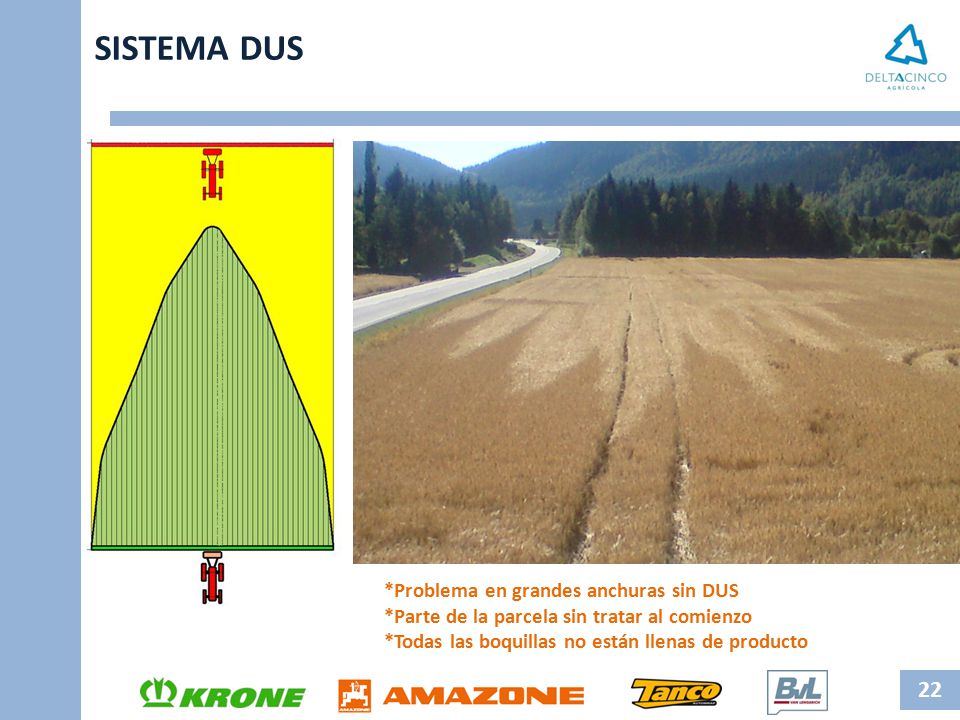 SISTEMA DUS

DELTACINCO
AGRÍCOLA

*Problema en grandes anchuras sin DUS
*Parte de la parcela sin tratar al comienzo
*Todas las boquillas no están llenas de producto

KRONE
AMAZONE
AMAZONE
Tanco
BvL
VAN LENGERICH

22